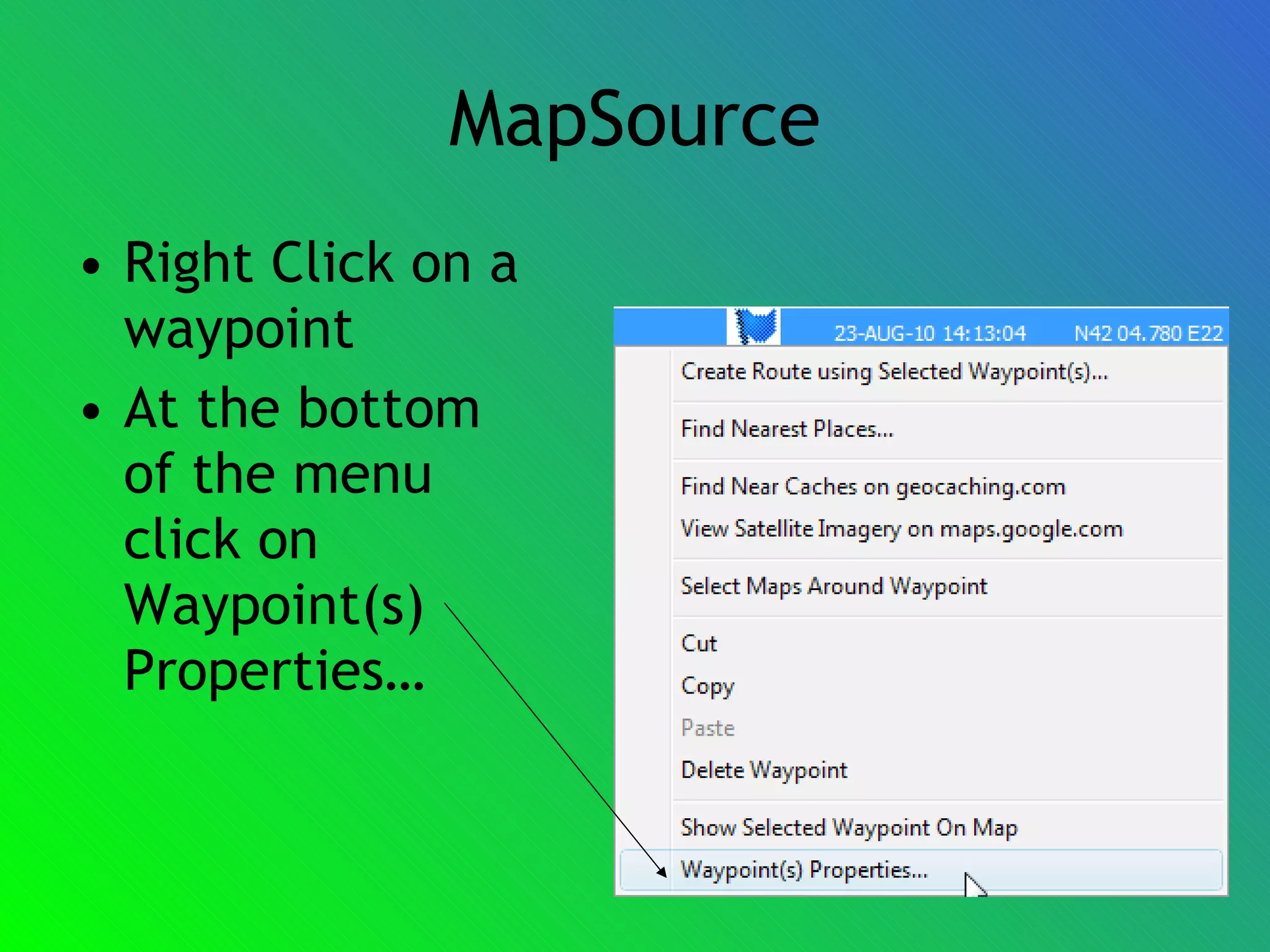 MapSource

• Right Click on a waypoint
• At the bottom of the menu click on Waypoint(s) Properties…

23-AUG-10 14:13:04 N42 04.780 E22

Create Route using Selected Waypoint(s)...

Find Nearest Places...

Find Near Caches on geocaching.com
View Satellite Imagery on maps.google.com

Select Maps Around Waypoint

Cut
Copy
Paste
Delete Waypoint

Show Selected Waypoint On Map
Waypoint(s) Properties...